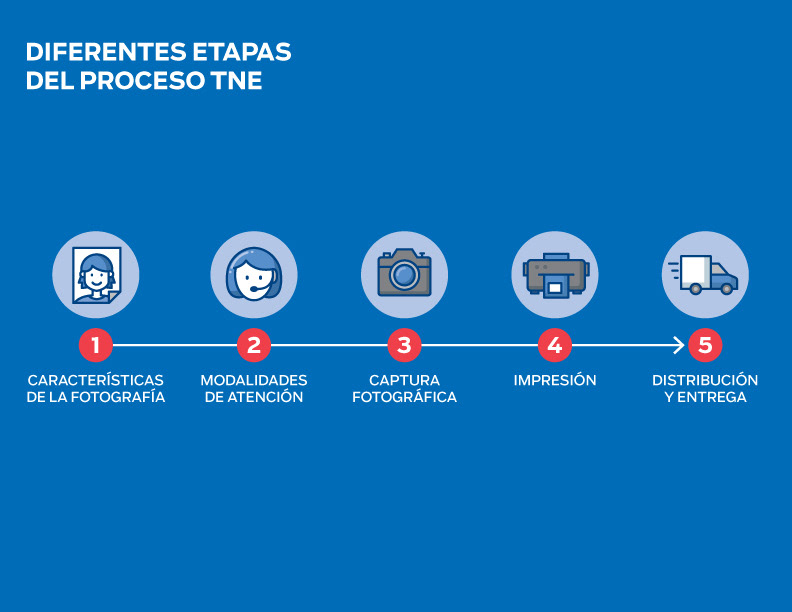 DIFERENTES ETAPAS DEL PROCESO TNE

1
CARACTERÍSTICAS DE LA FOTOGRAFÍA

2
MODALIDADES DE ATENCIÓN

3
CAPTURA FOTOGRÁFICA

4
IMPRESIÓN

5
DISTRIBUCIÓN Y ENTREGA